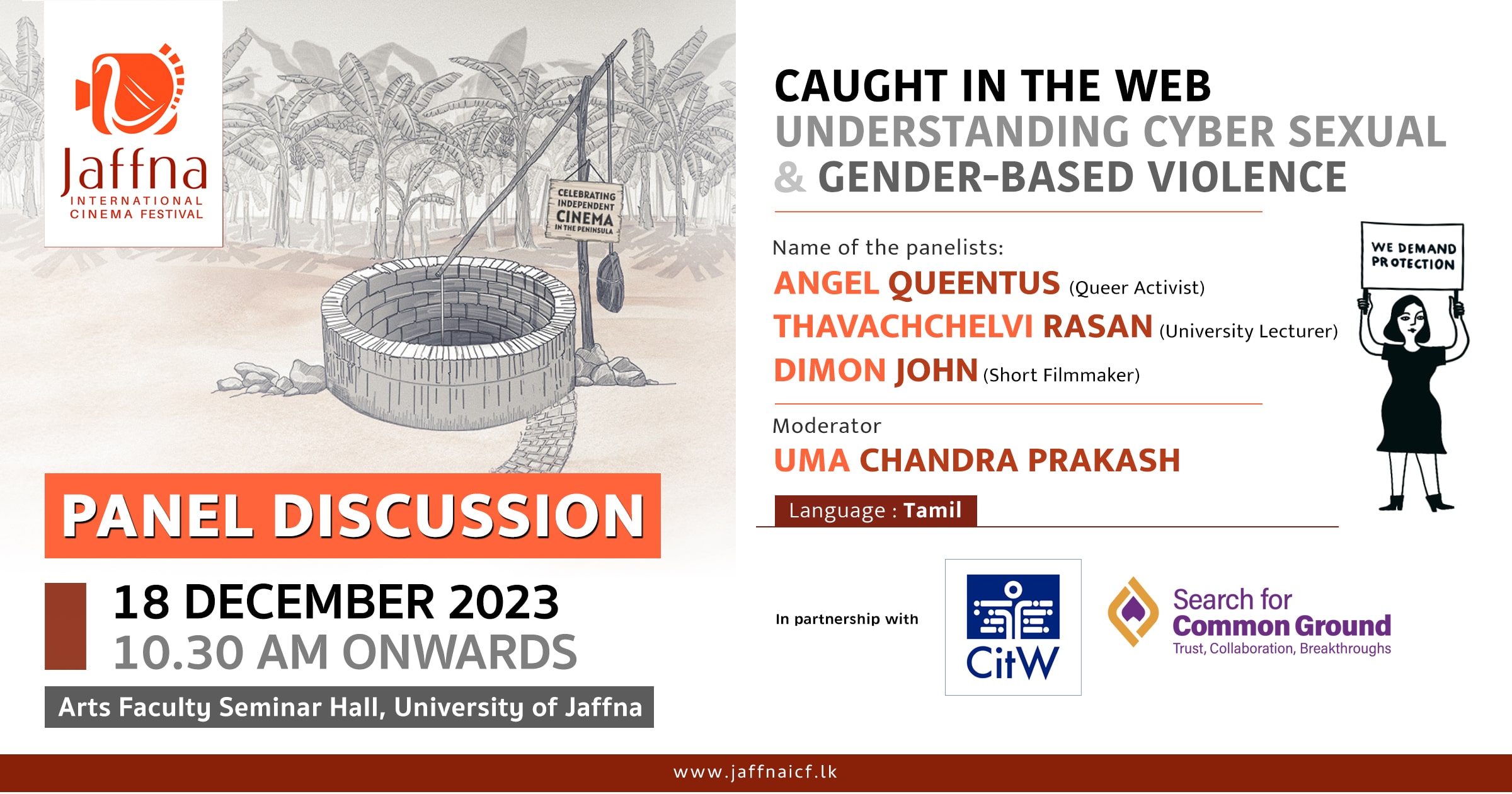 Jaffna
INTERNATIONAL CINEMA FESTIVAL

CELEBRATING INDEPENDENT CINEMA IN THE PENINSULA

PANEL DISCUSSION

18 DECEMBER 2023
10.30 AM ONWARDS

Arts Faculty Seminar Hall, University of Jaffna

CAUGHT IN THE WEB
UNDERSTANDING CYBER SEXUAL & GENDER-BASED VIOLENCE

Name of the panelists:
ANGEL QUEENTUS (Queer Activist)
THAVACHCHELVI RASAN (University Lecturer)
DIMON JOHN (Short Filmmaker)

Moderator
UMA CHANDRA PRAKASH

Language : Tamil

WE DEMAND PROTECTION

In partnership with

CitW

Search for Common Ground
Trust, Collaboration, Breakthroughs

www.jaffnaicf.lk